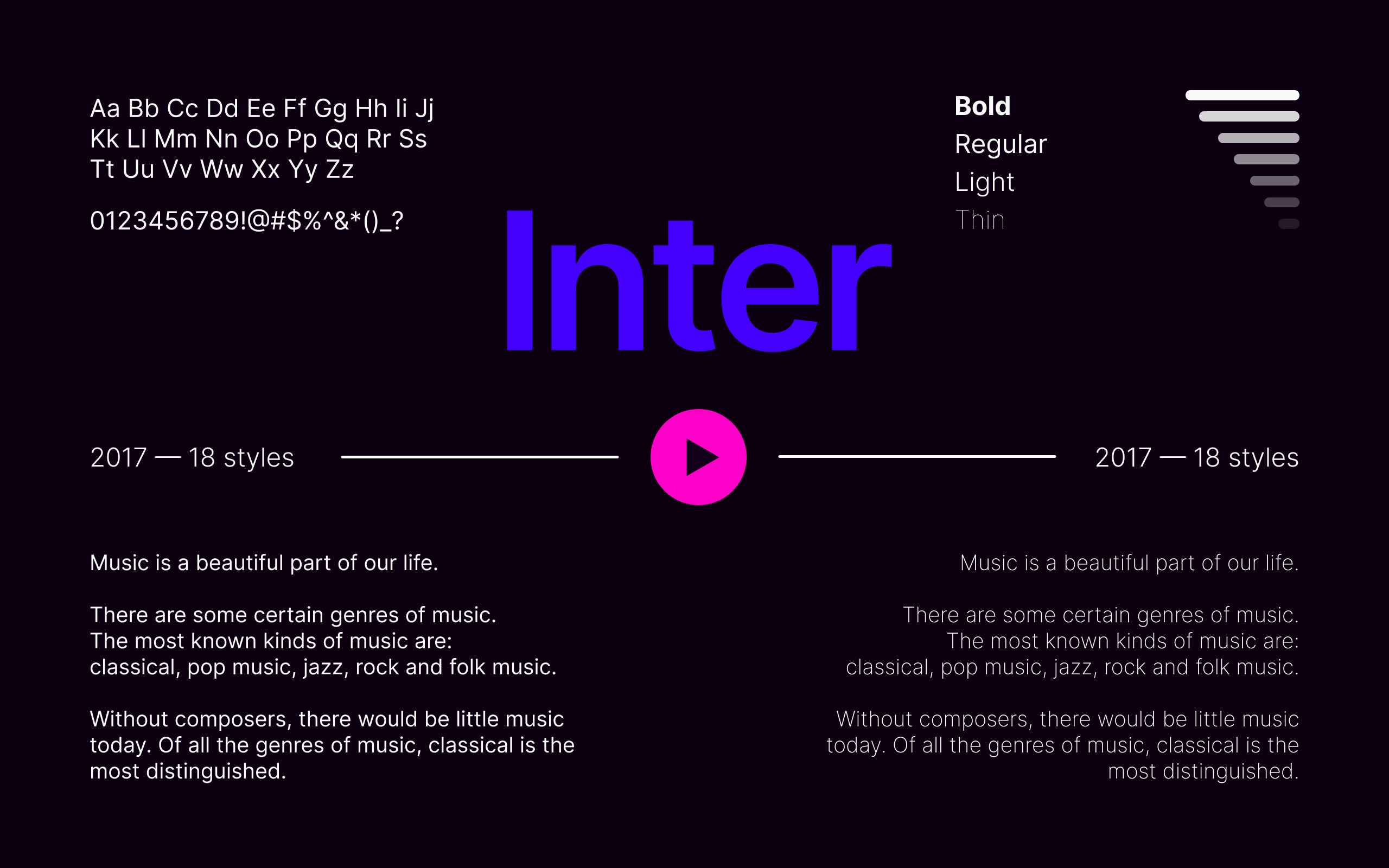 Aa Bb Cc Dd Ee Ff Gg Hh Ii Jj
Kk Ll Mm Nn Oo Pp Qq Rr Ss
Tt Uu Vv Ww Xx Yy Zz

0123456789!@#$%^&*()_?

Bold
Regular
Light
Thin

Inter

2017 — 18 styles

2017 — 18 styles

Music is a beautiful part of our life.

There are some certain genres of music.
The most known kinds of music are:
classical, pop music, jazz, rock and folk music.

Without composers, there would be little music today. Of all the genres of music, classical is the most distinguished.

Music is a beautiful part of our life.

There are some certain genres of music.
The most known kinds of music are:
classical, pop music, jazz, rock and folk music.

Without composers, there would be little music today. Of all the genres of music, classical is the most distinguished.